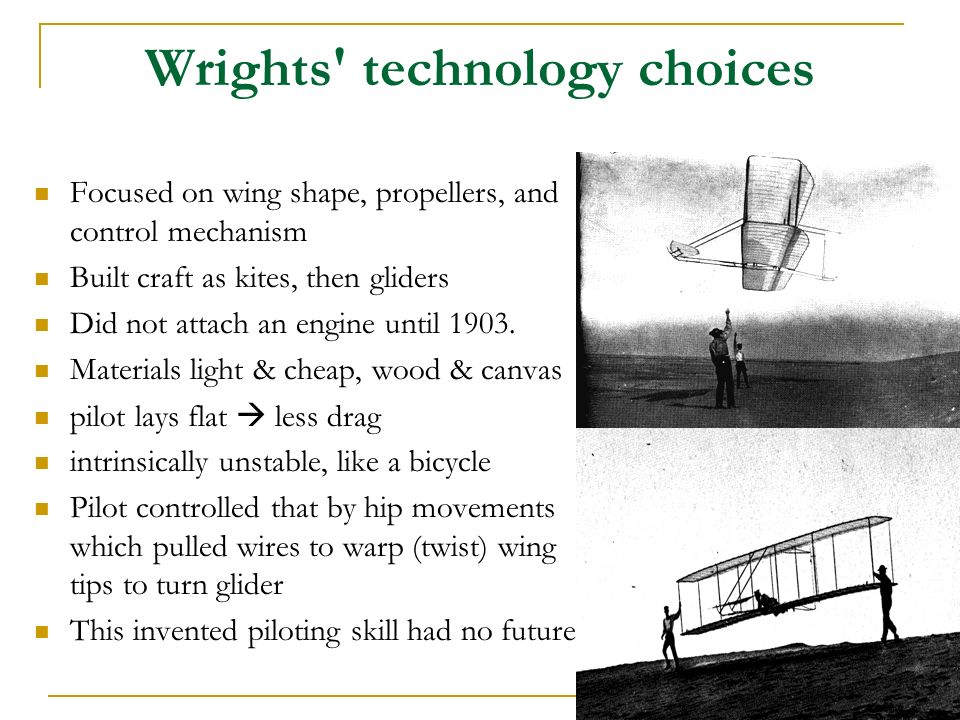 Wrights' technology choices

- Focused on wing shape, propellers, and control mechanism
- Built craft as kites, then gliders
- Did not attach an engine until 1903.
- Materials light & cheap, wood & canvas
- pilot lays flat → less drag
- intrinsically unstable, like a bicycle
- Pilot controlled that by hip movements which pulled wires to warp (twist) wing tips to turn glider
- This invented piloting skill had no future